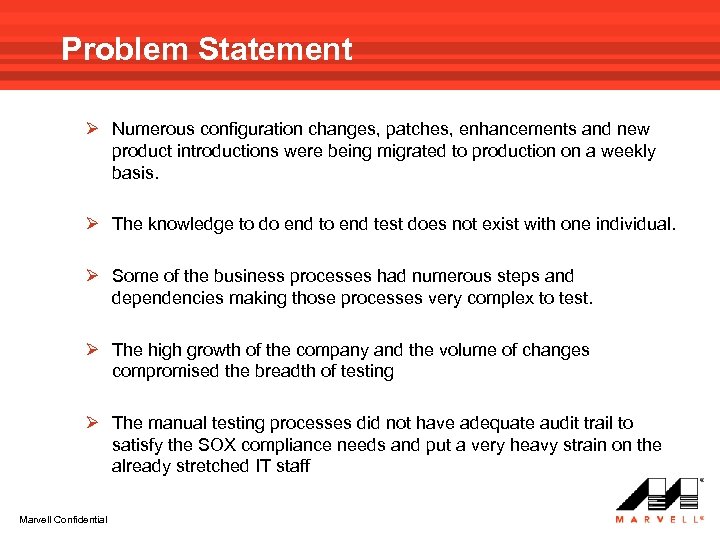 Problem Statement

➢ Numerous configuration changes, patches, enhancements and new product introductions were being migrated to production on a weekly basis.

➢ The knowledge to do end to end test does not exist with one individual.

➢ Some of the business processes had numerous steps and dependencies making those processes very complex to test.

➢ The high growth of the company and the volume of changes compromised the breadth of testing

➢ The manual testing processes did not have adequate audit trail to satisfy the SOX compliance needs and put a very heavy strain on the already stretched IT staff

Marvell Confidential

MARVELL®